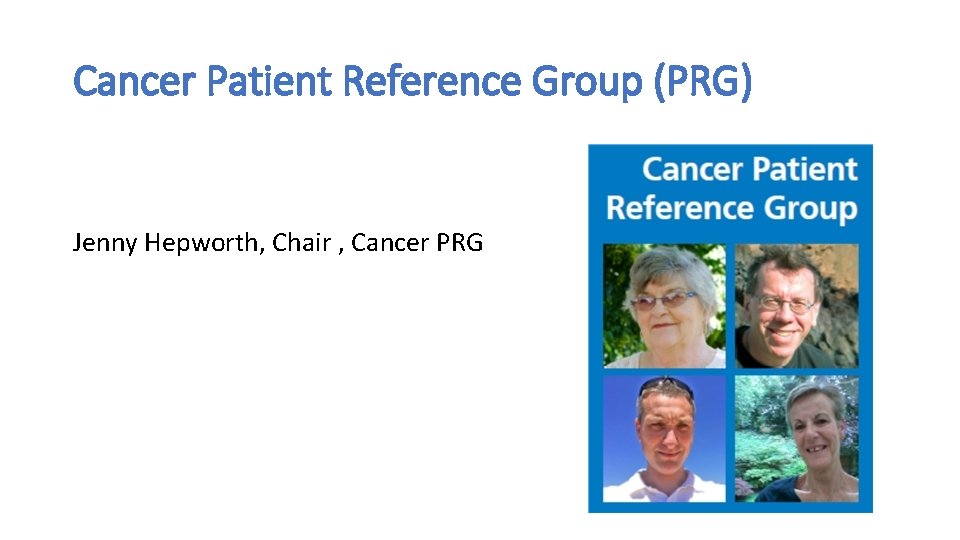 Cancer Patient Reference Group (PRG)

Jenny Hepworth, Chair , Cancer PRG

Cancer Patient Reference Group